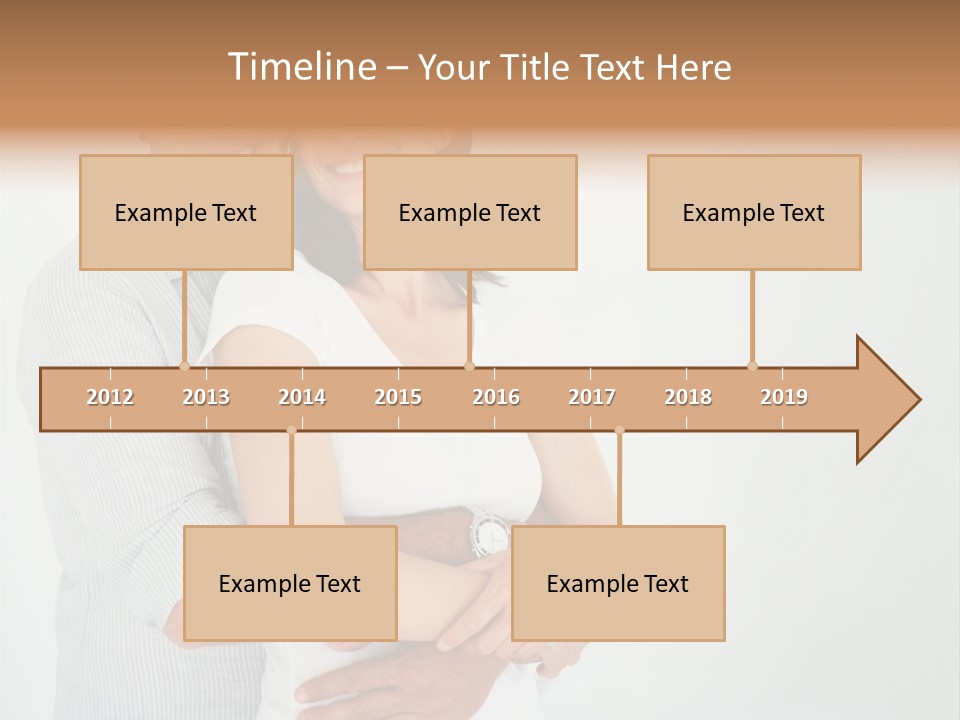 Timeline – Your Title Text Here

Example Text

Example Text

Example Text

2012 2013 2014 2015 2016 2017 2018 2019

Example Text

Example Text